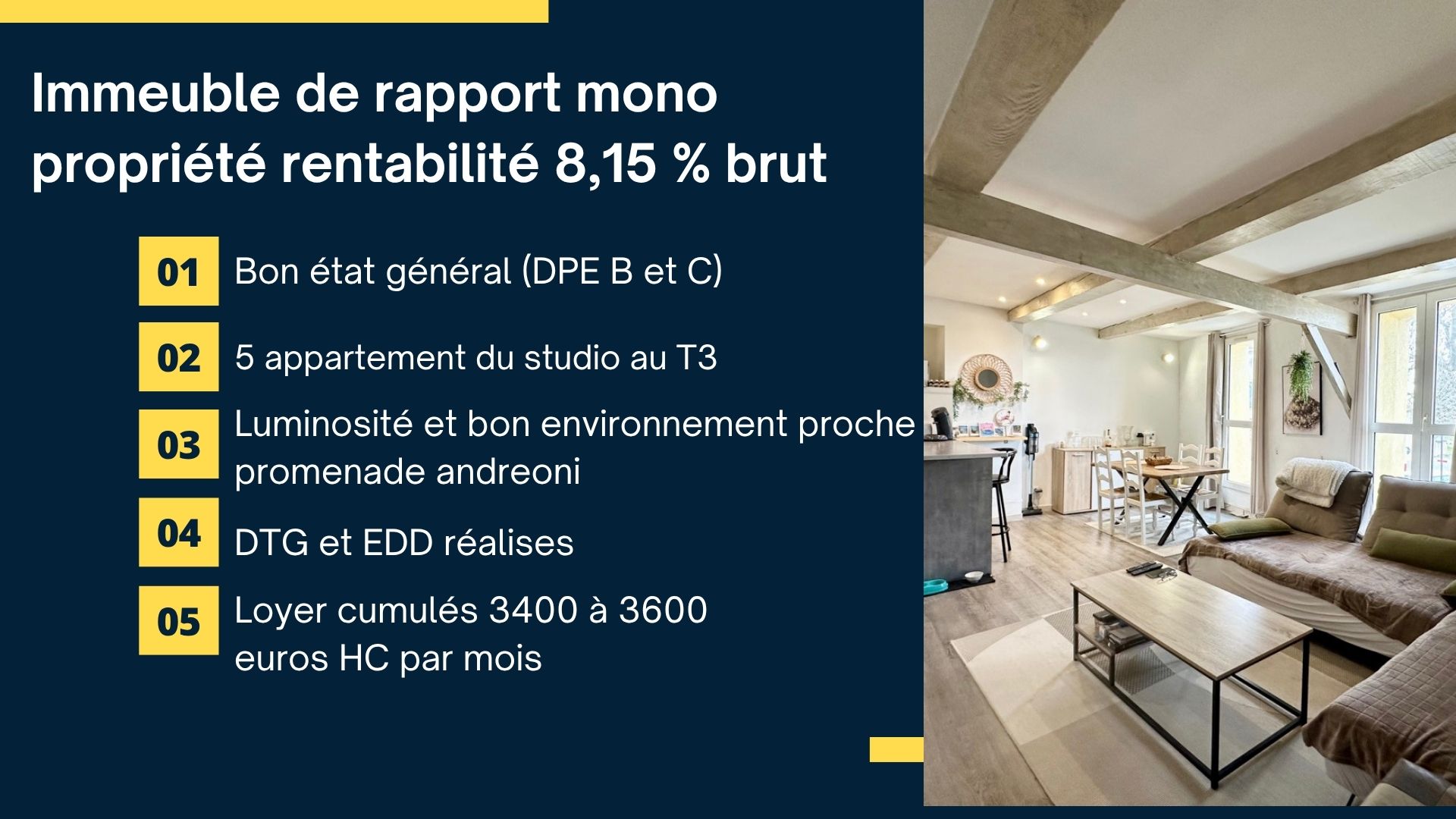 Immeuble de rapport mono propriété rentabilité 8,15 % brut

01 Bon état général (DPE B et C)

02 5 appartement du studio au T3

03 Luminosité et bon environnement proche promenade andreoni

04 DTG et EDD réalises

05 Loyer cumulés 3400 à 3600 euros HC par mois